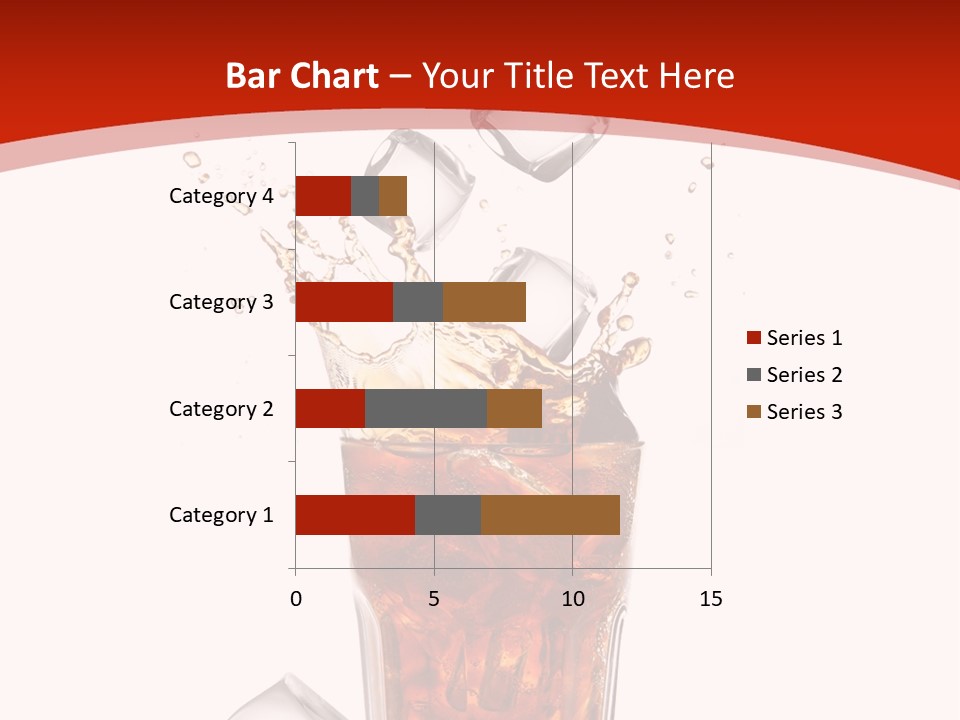 Bar Chart – Your Title Text Here

Category 4
Category 3
Category 2
Category 1

0
5
10
15

Series 1
Series 2
Series 3